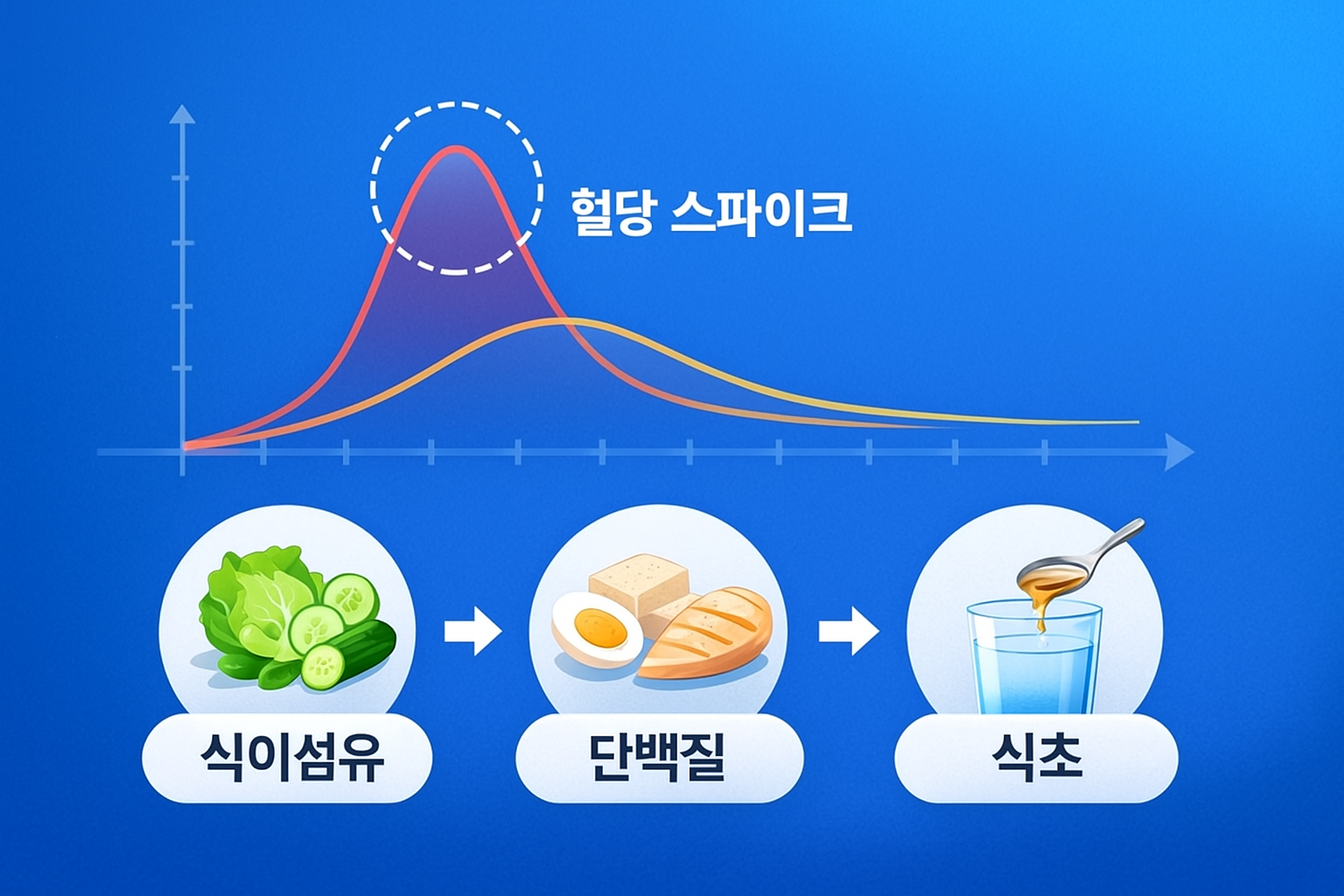 혈당 스파이크

식이섬유

단백질

식초